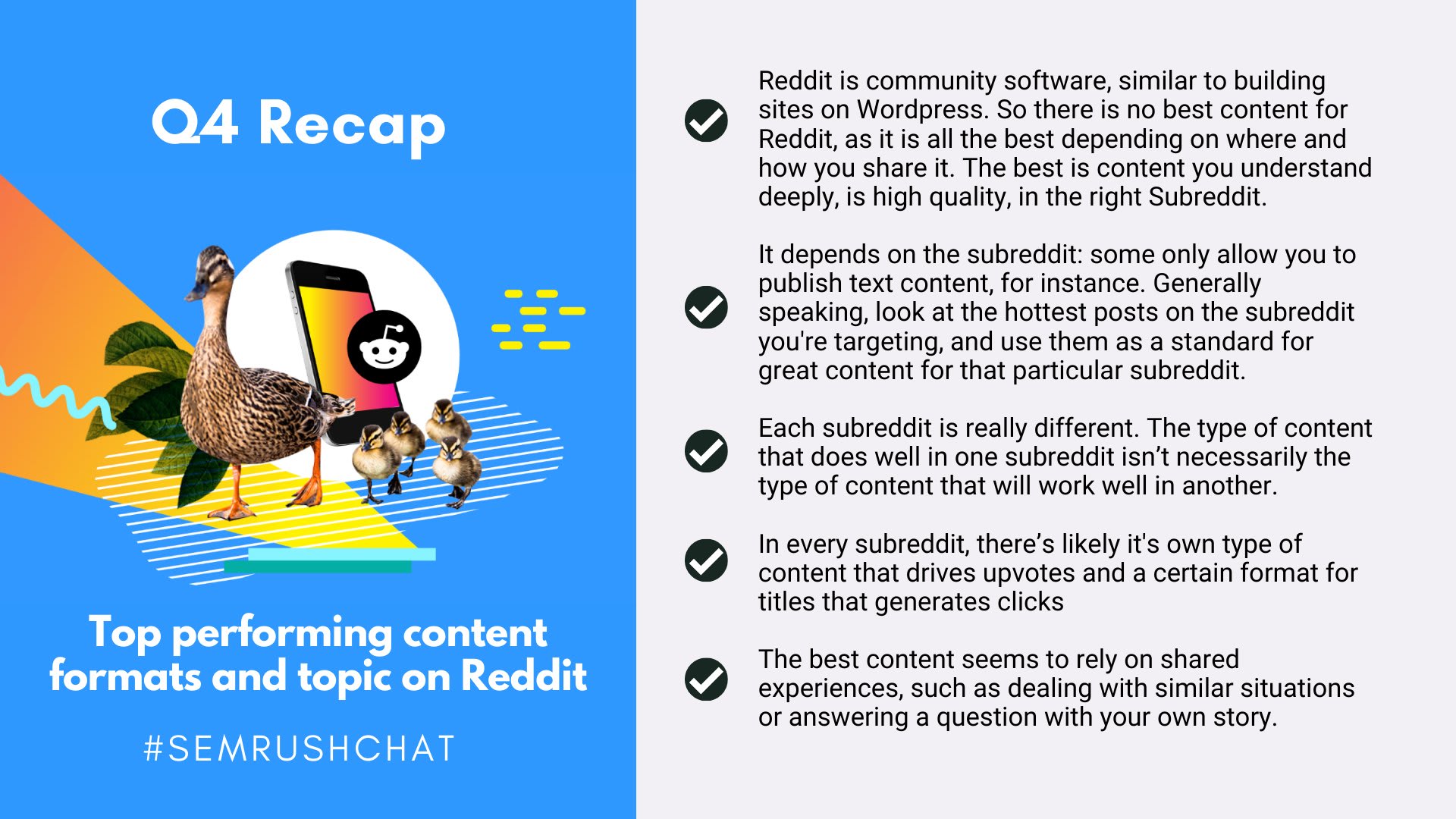 Q4 Recap

Top performing content formats and topic on Reddit

#SEMRUSHCHAT

Reddit is community software, similar to building sites on Wordpress. So there is no best content for Reddit, as it is all the best depending on where and how you share it. The best is content you understand deeply, is high quality, in the right Subreddit.

It depends on the subreddit: some only allow you to publish text content, for instance. Generally speaking, look at the hottest posts on the subreddit you're targeting, and use them as a standard for great content for that particular subreddit.

Each subreddit is really different. The type of content that does well in one subreddit isn't necessarily the type of content that will work well in another.

In every subreddit, there's likely it's own type of content that drives upvotes and a certain format for titles that generates clicks

The best content seems to rely on shared experiences, such as dealing with similar situations or answering a question with your own story.